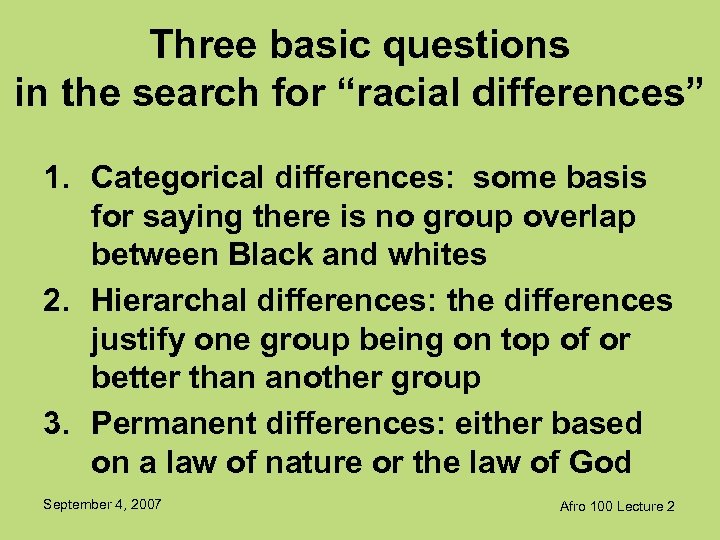 Three basic questions in the search for “racial differences”

1. Categorical differences: some basis for saying there is no group overlap between Black and whites
2. Hierarchal differences: the differences justify one group being on top of or better than another group
3. Permanent differences: either based on a law of nature or the law of God

September 4, 2007

Afro 100 Lecture 2